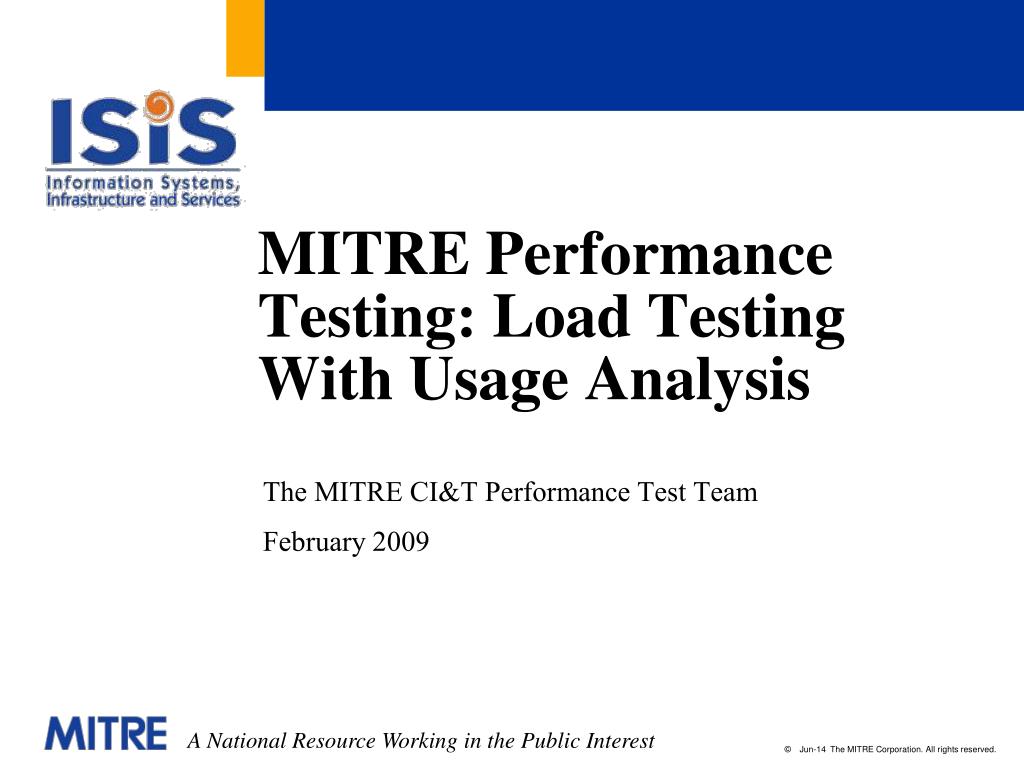 ISIS
Information Systems, Infrastructure and Services

MITRE Performance Testing: Load Testing With Usage Analysis

The MITRE CI&T Performance Test Team

February 2009

MITRE A National Resource Working in the Public Interest

© Jun-14 The MITRE Corporation. All rights reserved.